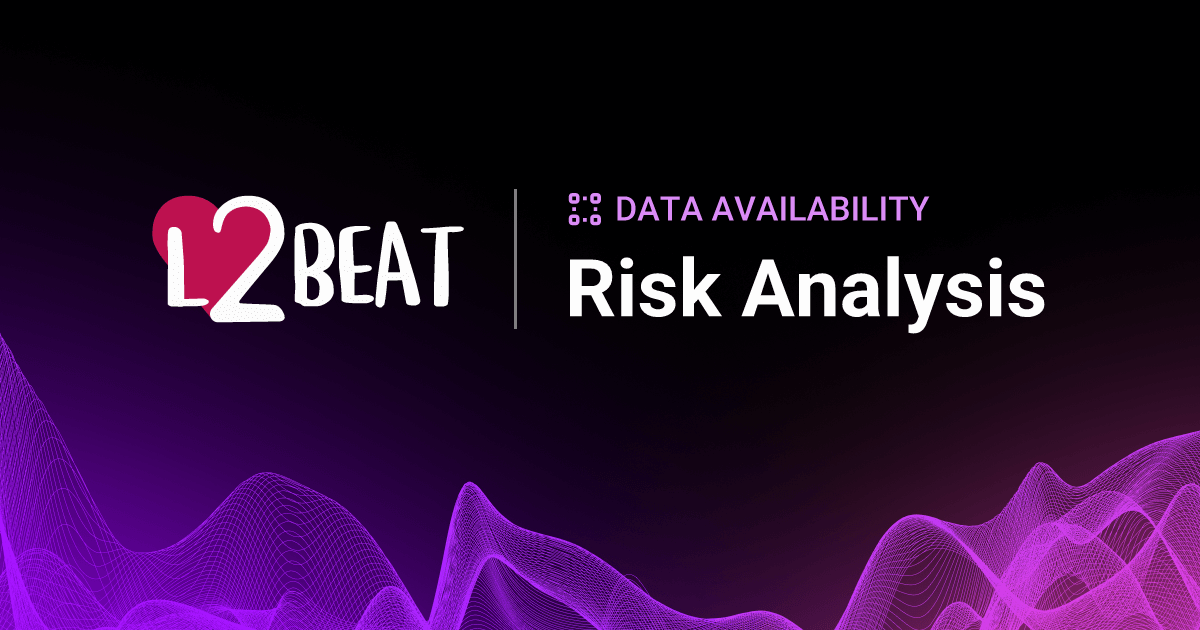 L2BEAT

DATA AVAILABILITY

Risk Analysis